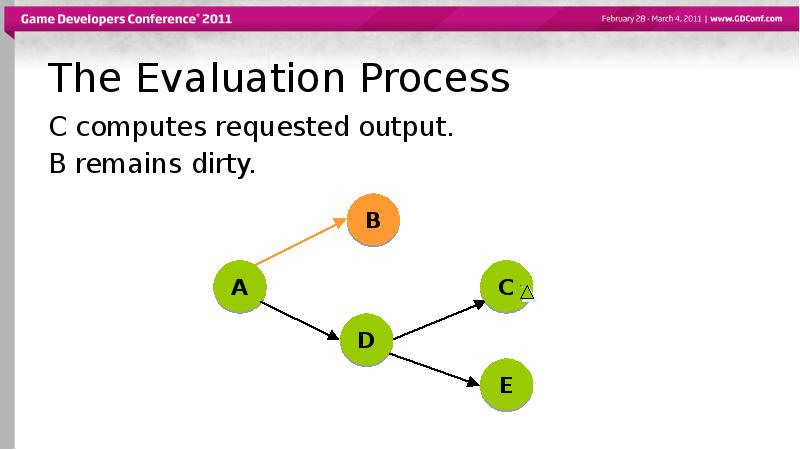 Game Developers Conference® 2011

February 28 - March 4, 2011 | www.GDConf.com

The Evaluation Process

C computes requested output.

B remains dirty.

B

A

C

D

E